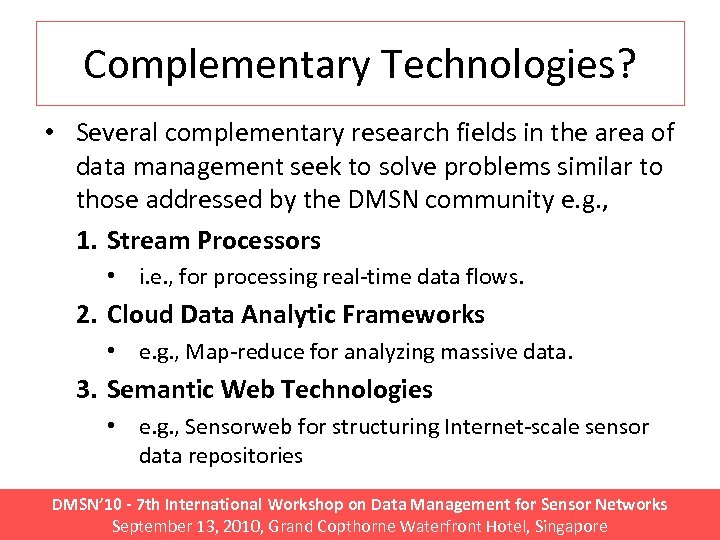 Complementary Technologies?

• Several complementary research fields in the area of data management seek to solve problems similar to those addressed by the DMSN community e.g.,

1. Stream Processors
• i.e., for processing real-time data flows.

2. Cloud Data Analytic Frameworks
• e.g., Map-reduce for analyzing massive data.

3. Semantic Web Technologies
• e.g., Sensorweb for structuring Internet-scale sensor data repositories

DMSN'10 - 7th International Workshop on Data Management for Sensor Networks
September 13, 2010, Grand Copthorne Waterfront Hotel, Singapore